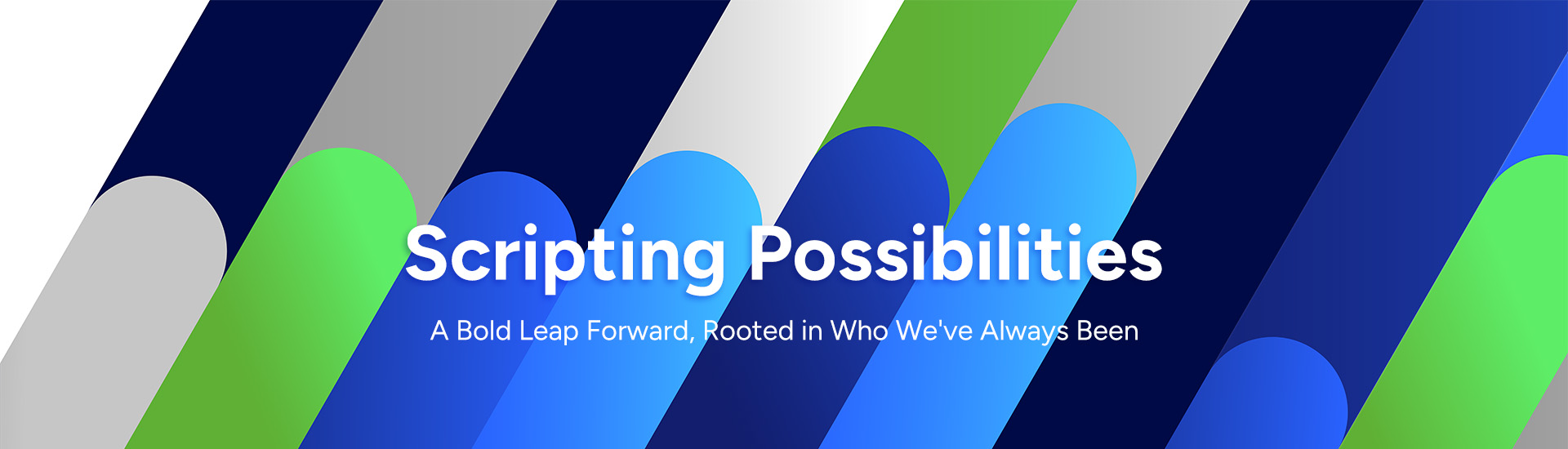 Scripting Possibilities

A Bold Leap Forward, Rooted in Who We've Always Been